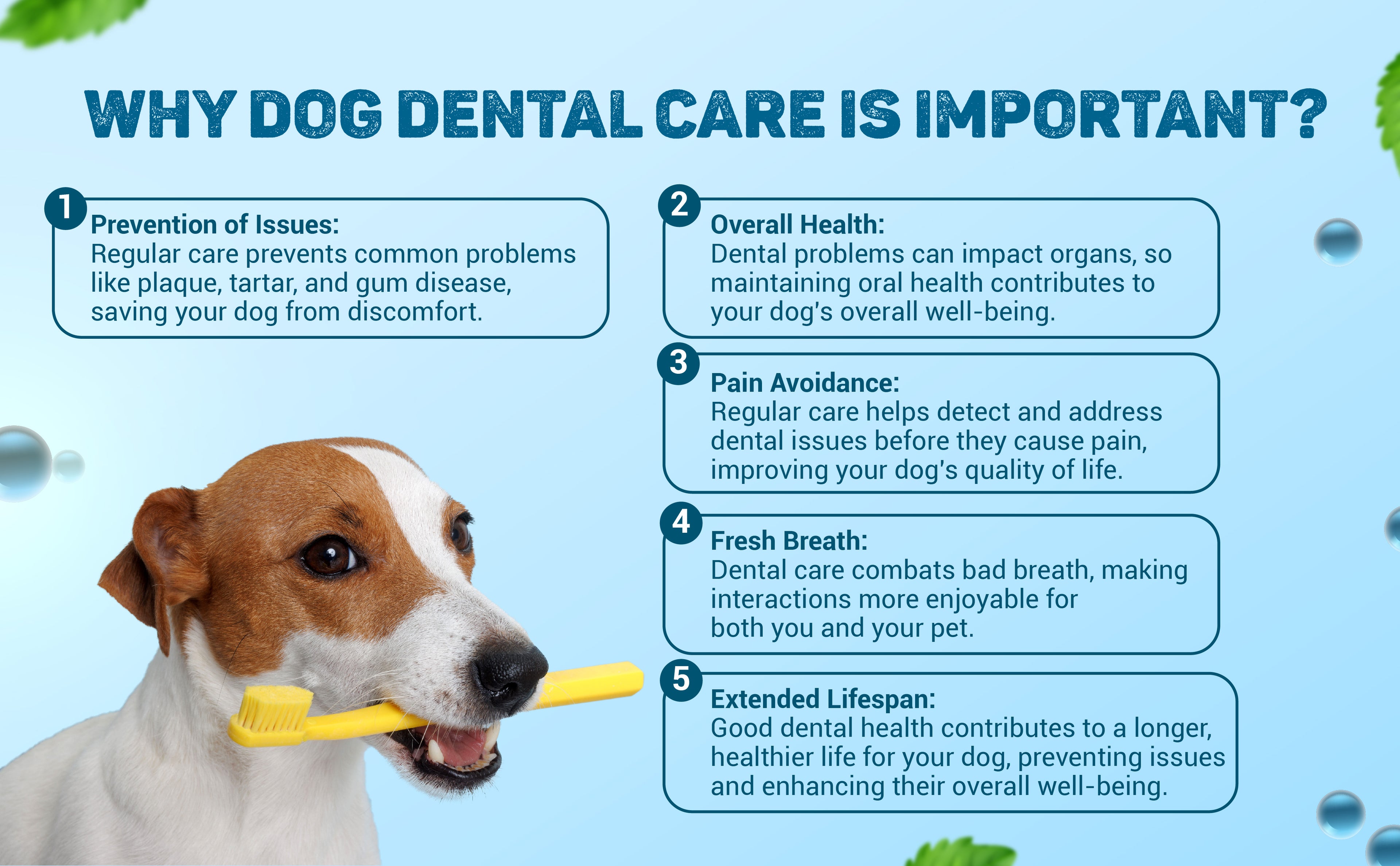 WHY DOG DENTAL CARE IS IMPORTANT?

1
Prevention of Issues:
Regular care prevents common problems like plaque, tartar, and gum disease, saving your dog from discomfort.

2
Overall Health:
Dental problems can impact organs, so maintaining oral health contributes to your dog's overall well-being.

3
Pain Avoidance:
Regular care helps detect and address dental issues before they cause pain, improving your dog's quality of life.

4
Fresh Breath:
Dental care combats bad breath, making interactions more enjoyable for both you and your pet.

5
Extended Lifespan:
Good dental health contributes to a longer, healthier life for your dog, preventing issues and enhancing their overall well-being.